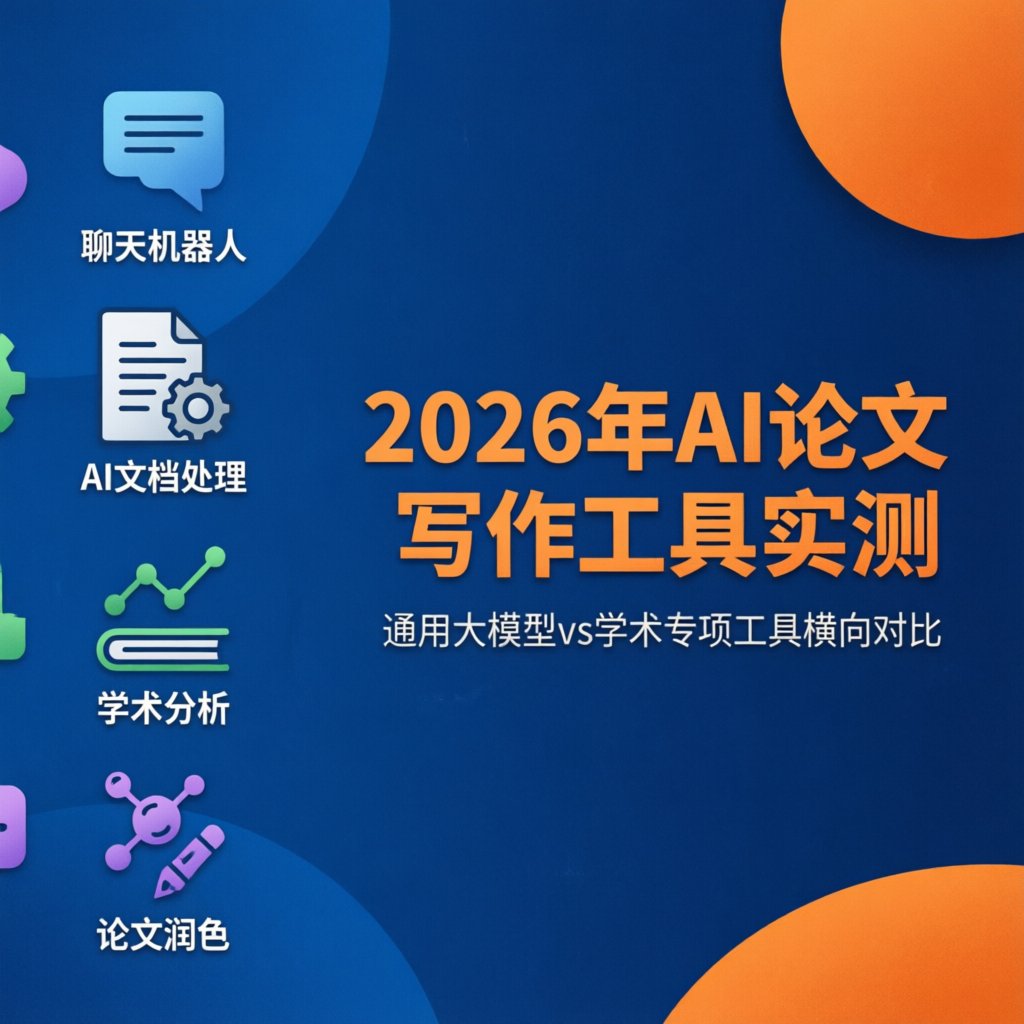 聊天机器人

AI文档处理

学术分析

论文润色

2026年AI论文写作工具实测

通用大模型vs学术专项工具横向对比